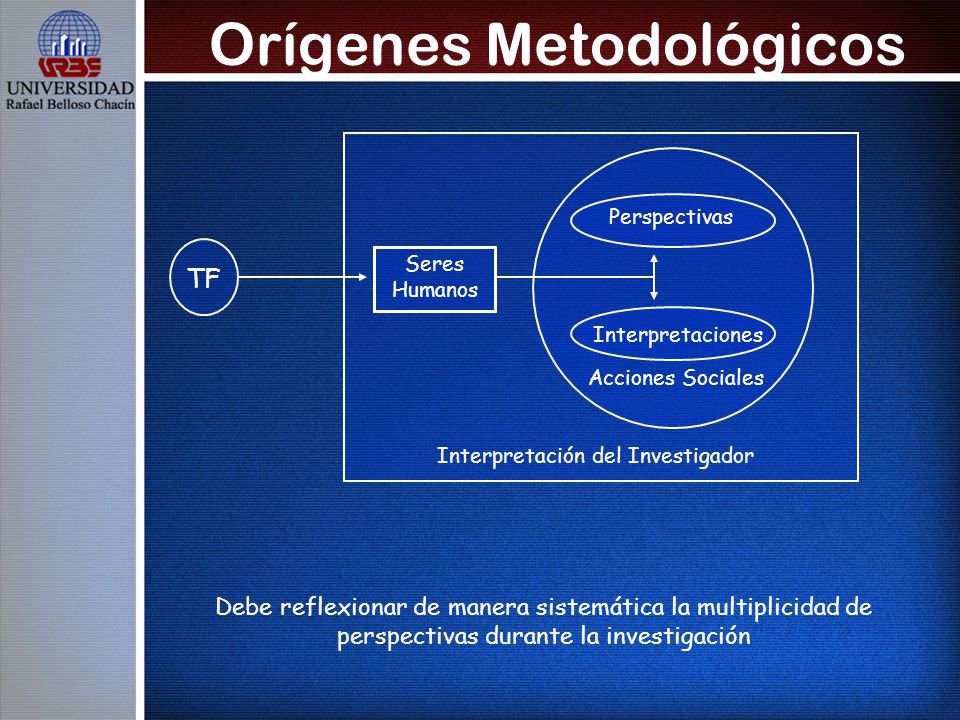 URBE
UNIVERSIDAD
Rafael Belloso Chacín

Orígenes Metodológicos

TF

Seres Humanos

Perspectivas

Interpretaciones

Acciones Sociales

Interpretación del Investigador

Debe reflexionar de manera sistemática la multiplicidad de perspectivas durante la investigación